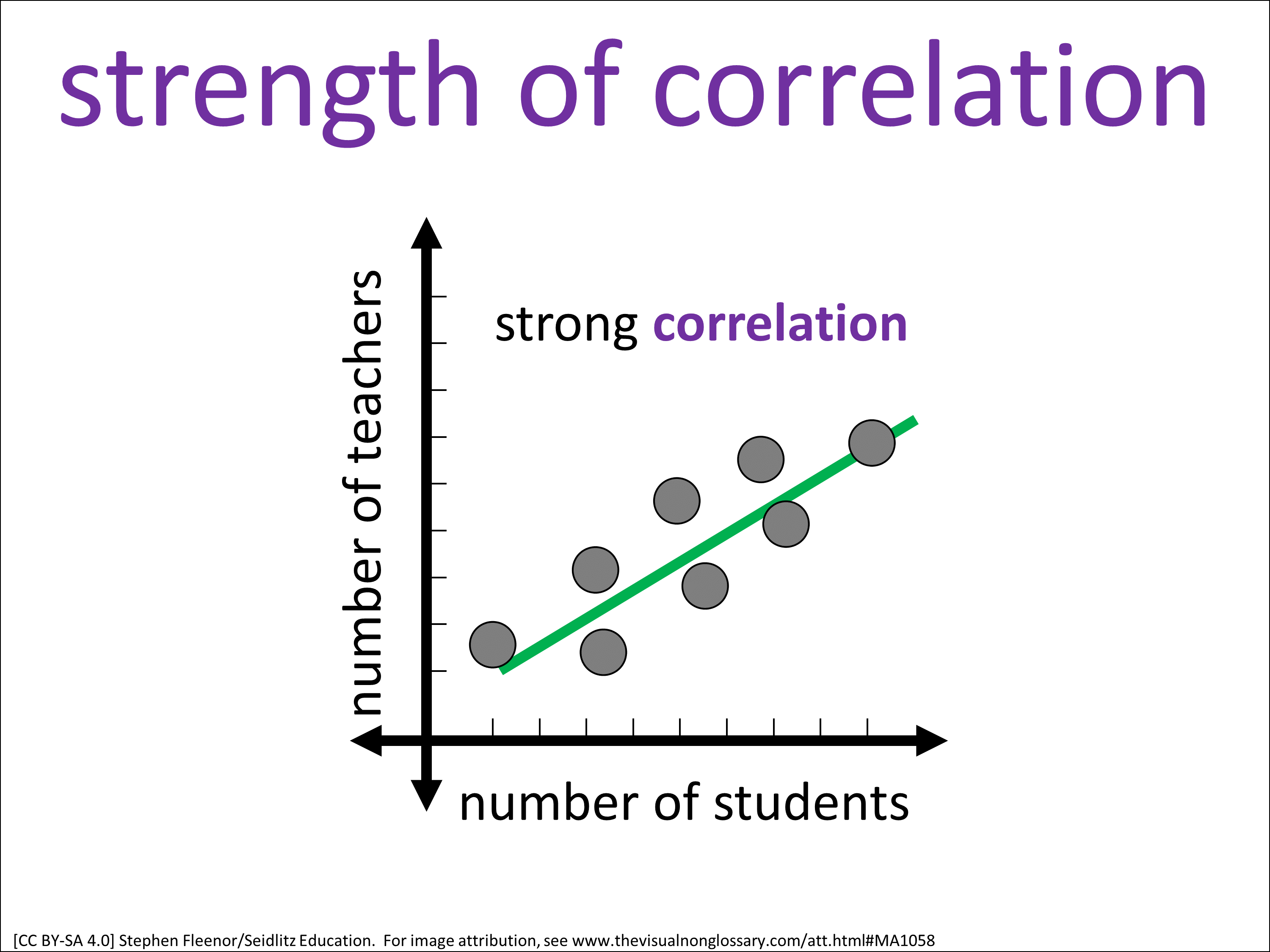 strength of correlation

number of teachers

strong correlation

number of students

[CC BY-SA 4.0] Stephen Fleenor/Seidlitz Education. For image attribution, see www.thevisualnonglossary.com/att.html#MA1058